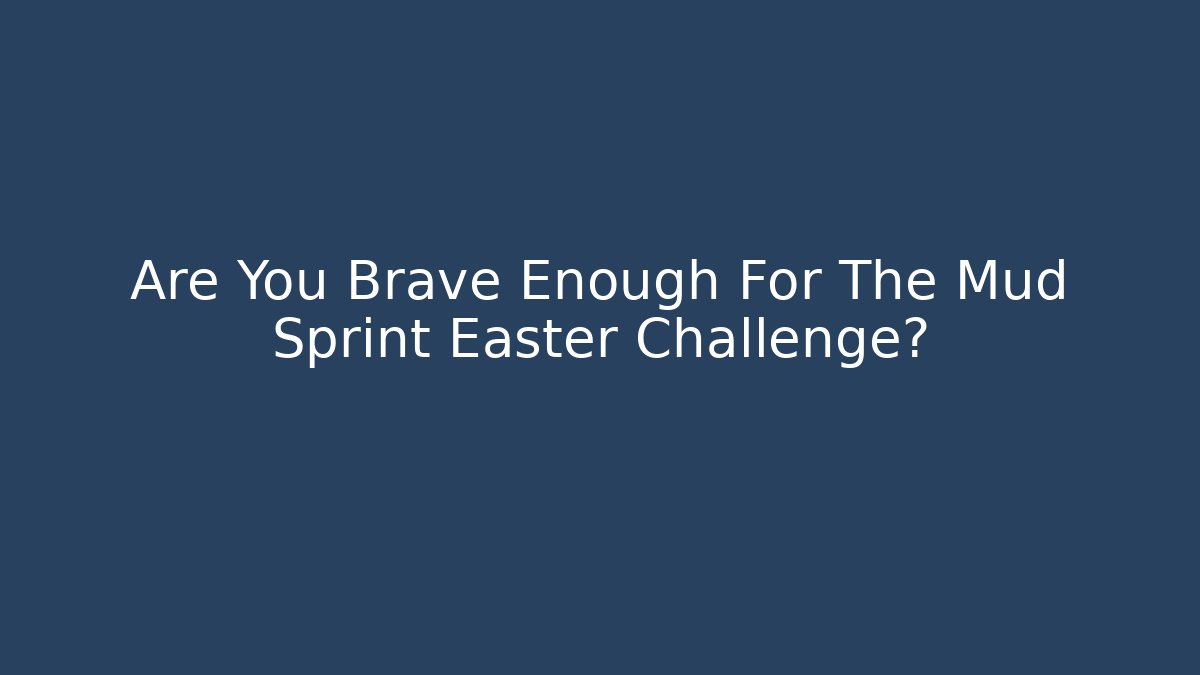 Are You Brave Enough For The Mud Sprint Easter Challenge?